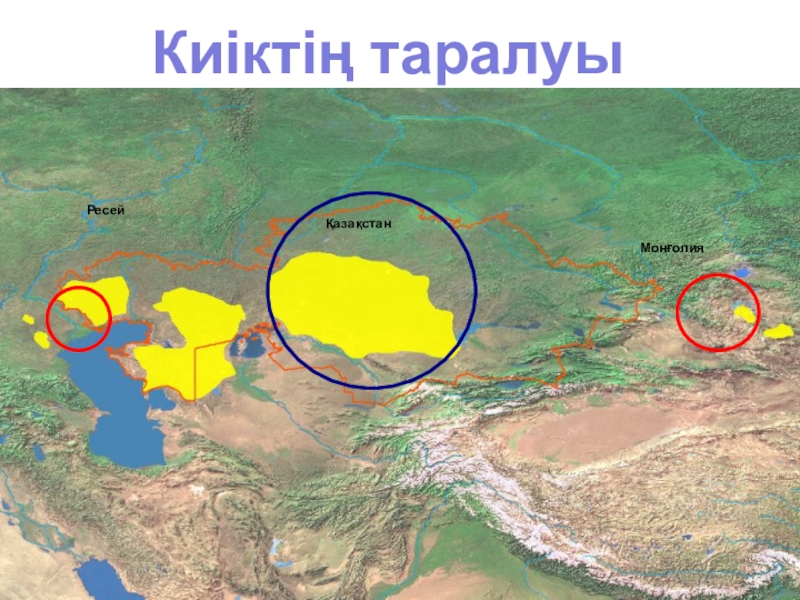 Киіктің таралуы

Ресей

Қазақстан

Монғолия